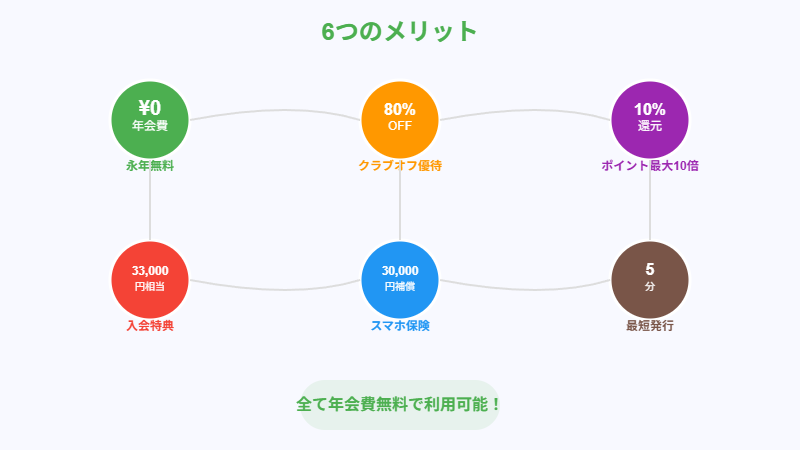 6つのメリット

¥0
年会費
永年無料

80%
OFF
クラブオフ優待

10%
還元
ポイント最大10倍

33,000
円相当
入会特典

30,000
円補償
スマホ保険

5
分
最短発行

全て年会費無料で利用可能！